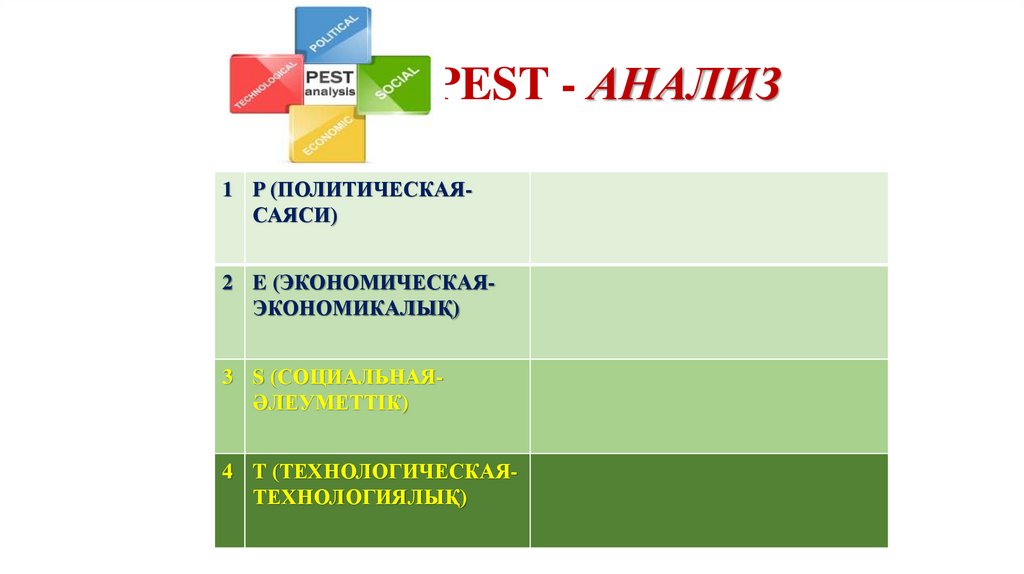 POLITICAL
TECHNOLOGICAL
PEST analysis
SOCIAL
ECONOMIC

PEST - АНАЛИЗ

| 1 | P (ПОЛИТИЧЕСКАЯ-САЯСИ) | |
|---|---|---|
| 2 | E (ЭКОНОМИЧЕСКАЯ-ЭКОНОМИКАЛЫҚ) | |
| 3 | S (СОЦИАЛЬНАЯ-ӘЛЕУМЕТТІК) | |
| 4 | T (ТЕХНОЛОГИЧЕСКАЯ-ТЕХНОЛОГИЯЛЫҚ) | |